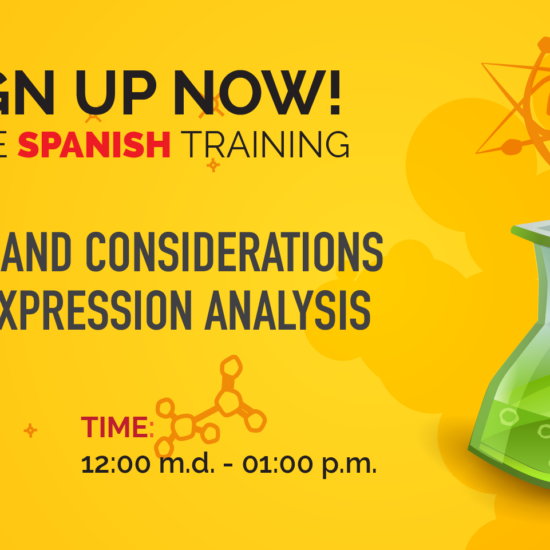 GN UP NOW!
E SPANISH TRAINING

AND CONSIDERATIONS
XPRESSION ANALYSIS

TIME:
12:00 m.d. - 01:00 p.m.